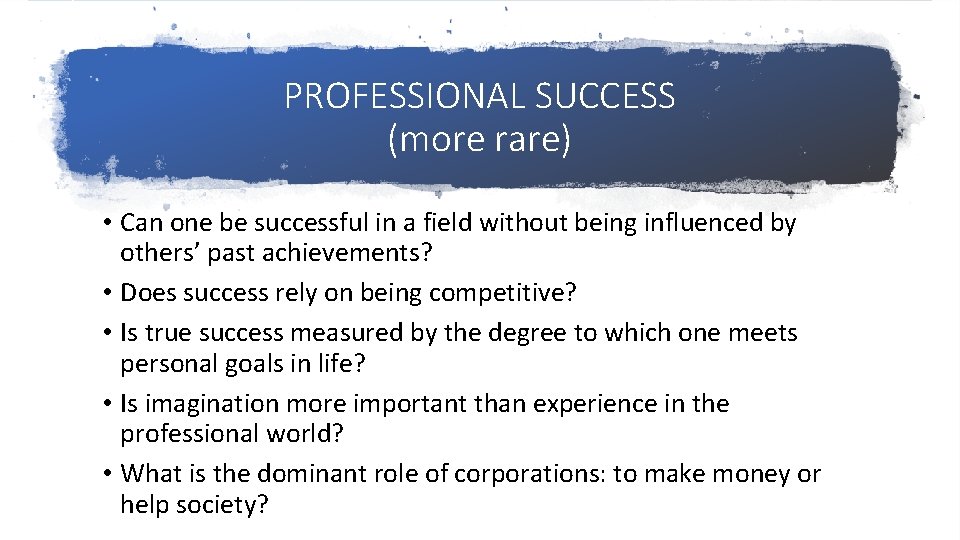 PROFESSIONAL SUCCESS
(more rare)

• Can one be successful in a field without being influenced by others' past achievements?
• Does success rely on being competitive?
• Is true success measured by the degree to which one meets personal goals in life?
• Is imagination more important than experience in the professional world?
• What is the dominant role of corporations: to make money or help society?